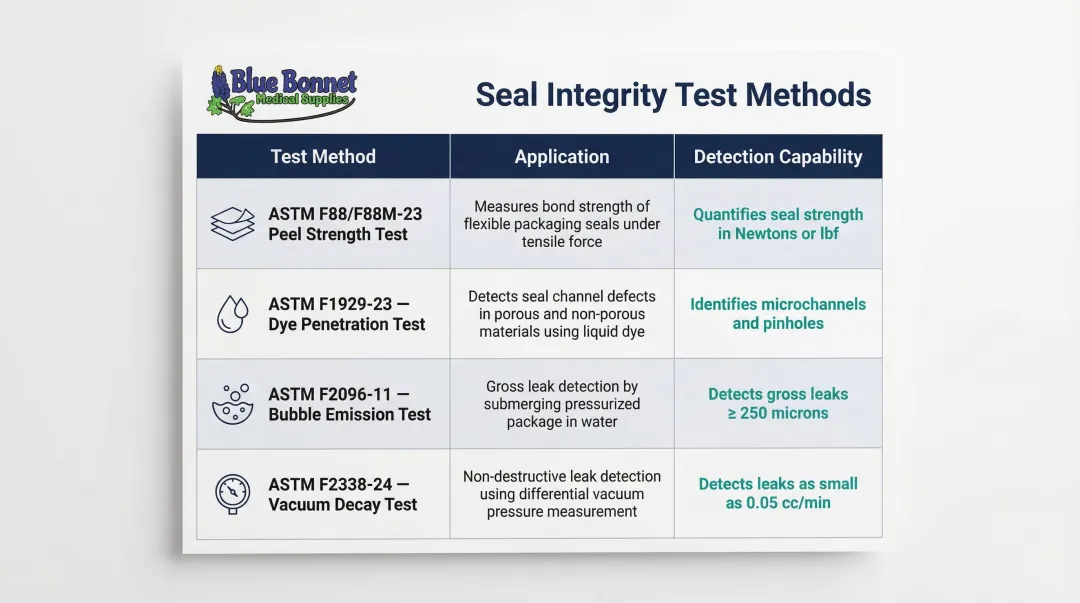 Blue Bonnet Medical Supplies

Seal Integrity Test Methods

| Test Method | Application | Detection Capability |
|---|---|---|
| ASTM F88/F88M-23 Peel Strength Test | Measures bond strength of flexible packaging seals under tensile force | Quantifies seal strength in Newtons or lbf |
| ASTM F1929-23 — Dye Penetration Test | Detects seal channel defects in porous and non-porous materials using liquid dye | Identifies microchannels and pinholes |
| ASTM F2096-11 — Bubble Emission Test | Gross leak detection by submerging pressurized package in water | Detects gross leaks ≥ 250 microns |
| ASTM F2338-24 — Vacuum Decay Test | Non-destructive leak detection using differential vacuum pressure measurement | Detects leaks as small as 0.05 cc/min |